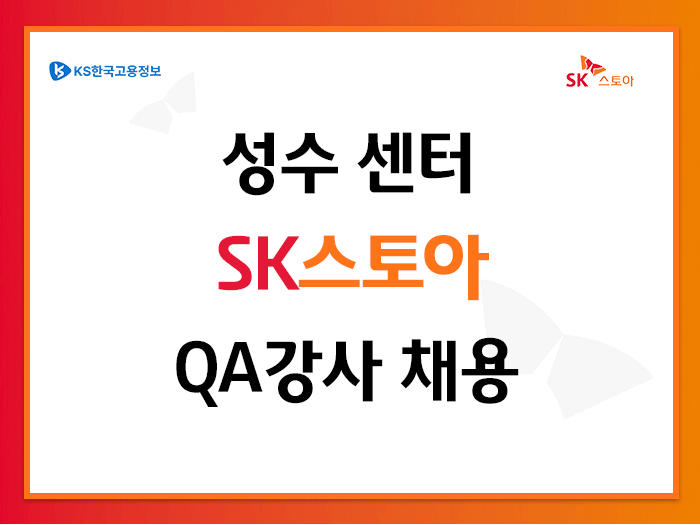 KS한국고용정보

SK 스토아

성수 센터

SK스토아

QA강사 채용